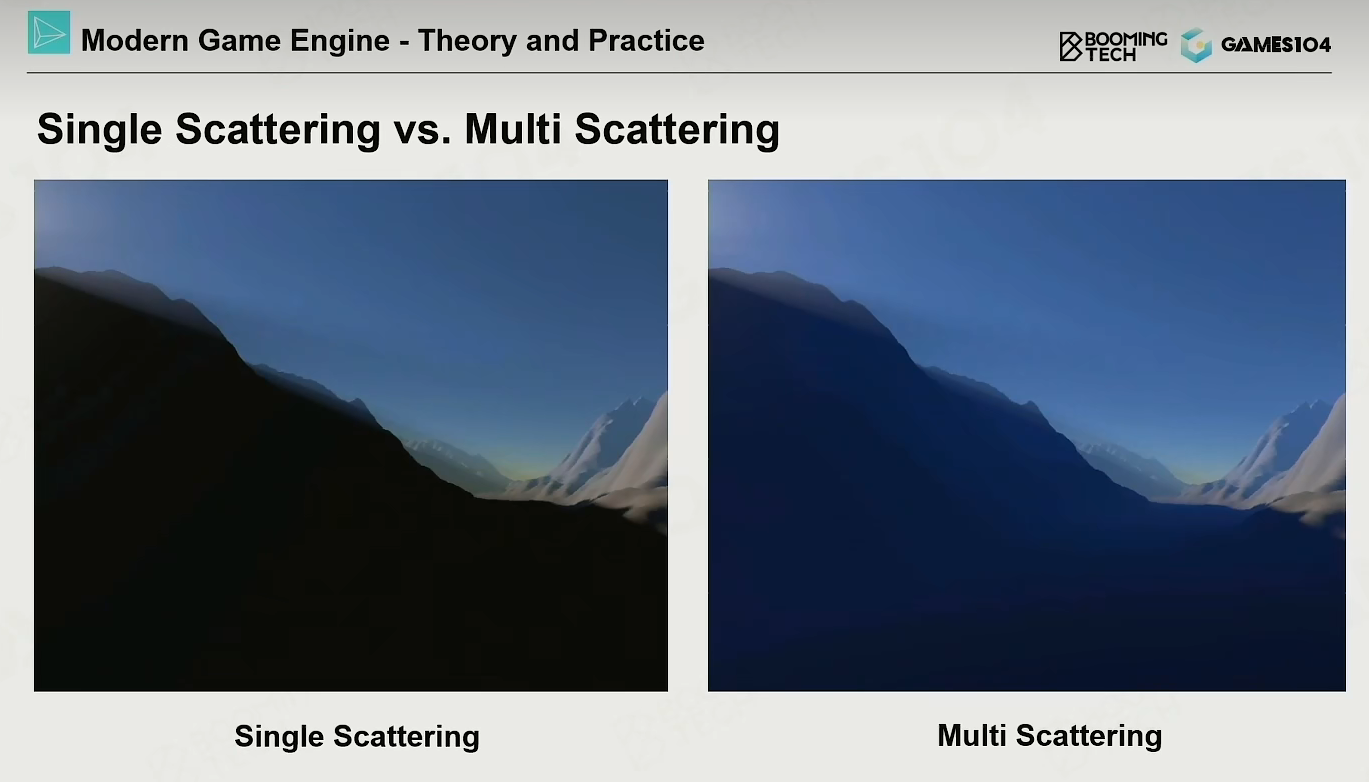 Modern Game Engine - Theory and Practice

BOOMING TECH GAMES104

Single Scattering vs. Multi Scattering

Single Scattering

Multi Scattering